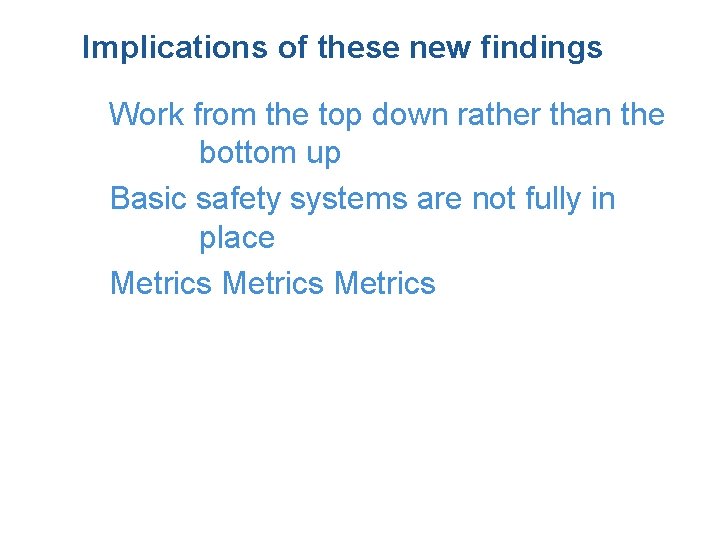 Implications of these new findings

Work from the top down rather than the bottom up

Basic safety systems are not fully in place

Metrics Metrics Metrics